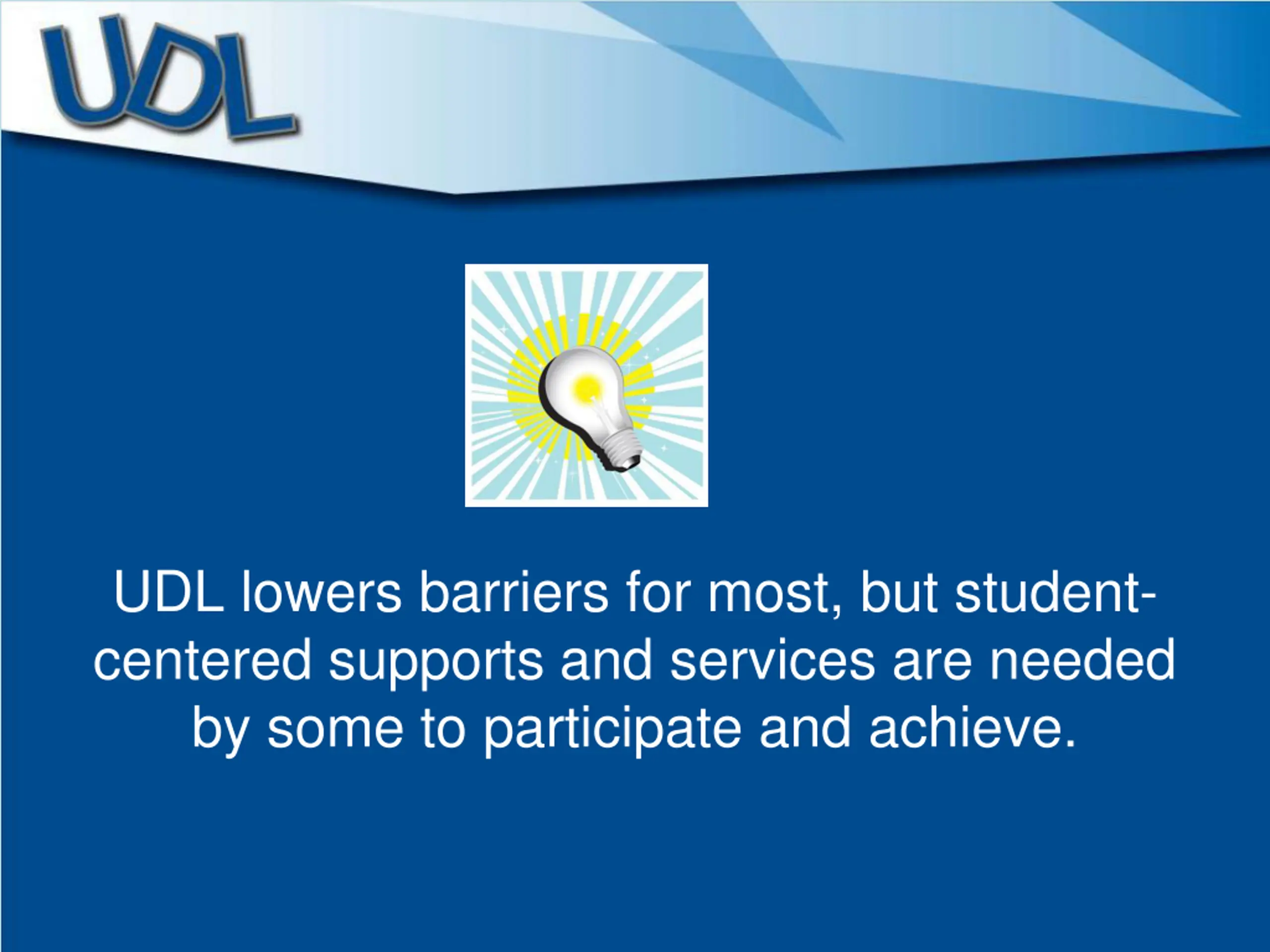 UDL

UDL lowers barriers for most, but student-centered supports and services are needed by some to participate and achieve.